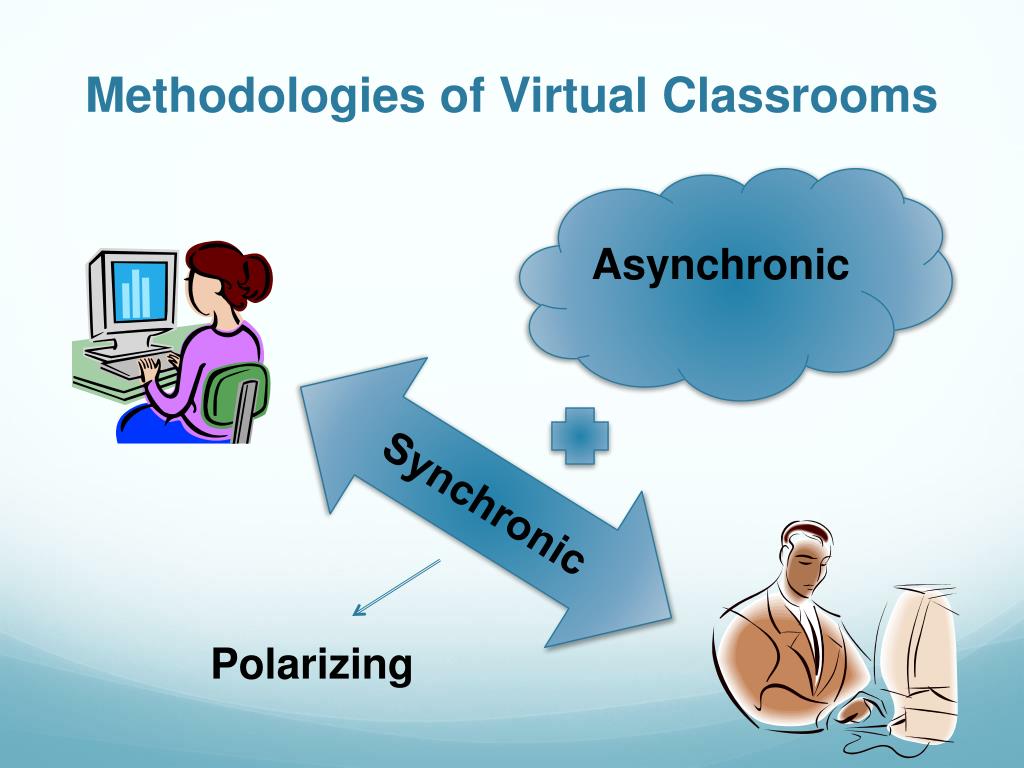 Methodologies of Virtual Classrooms

Asynchronic

Synchronic

Polarizing